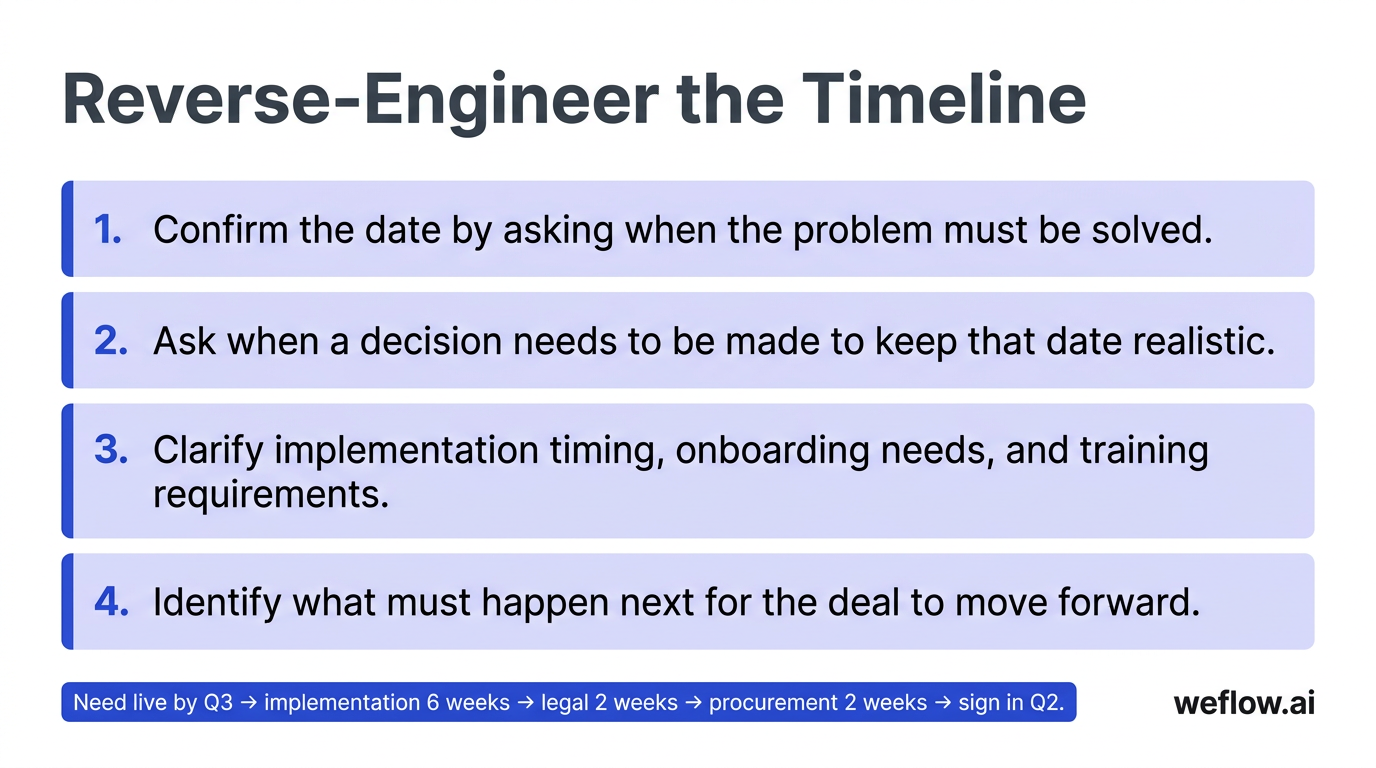 Reverse-Engineer the Timeline

1. Confirm the date by asking when the problem must be solved.

2. Ask when a decision needs to be made to keep that date realistic.

3. Clarify implementation timing, onboarding needs, and training requirements.

4. Identify what must happen next for the deal to move forward.

Need live by Q3 → implementation 6 weeks → legal 2 weeks → procurement 2 weeks → sign in Q2.

weflow.ai